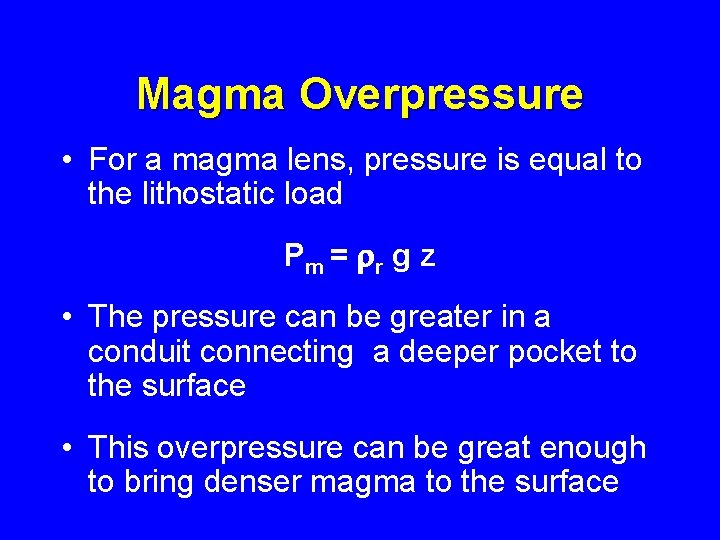 Magma Overpressure

• For a magma lens, pressure is equal to the lithostatic load

$P_m = \rho_r g z$

• The pressure can be greater in a conduit connecting a deeper pocket to the surface

• This overpressure can be great enough to bring denser magma to the surface